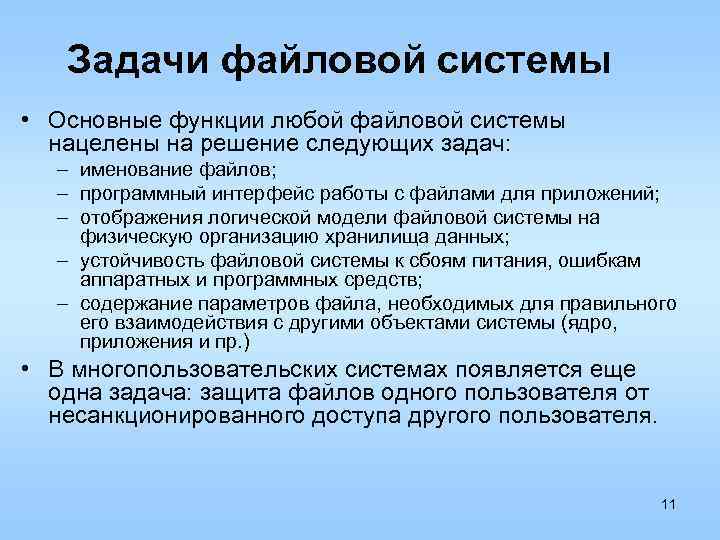 Задачи файловой системы

• Основные функции любой файловой системы нацелены на решение следующих задач:
– именование файлов;
– программный интерфейс работы с файлами для приложений;
– отображения логической модели файловой системы на физическую организацию хранилища данных;
– устойчивость файловой системы к сбоям питания, ошибкам аппаратных и программных средств;
– содержание параметров файла, необходимых для правильного его взаимодействия с другими объектами системы (ядро, приложения и пр.)

• В многопользовательских системах появляется еще одна задача: защита файлов одного пользователя от несанкционированного доступа другого пользователя.

11